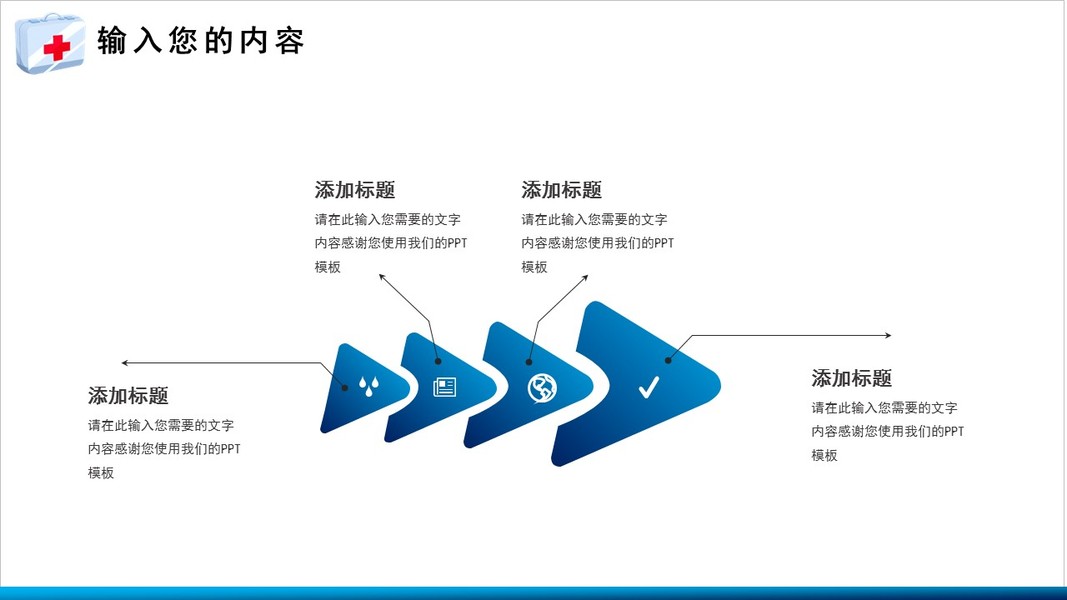 输入您的内容

添加标题
请在此输入您需要的文字内容感谢您使用我们的PPT模板

添加标题
请在此输入您需要的文字内容感谢您使用我们的PPT模板

添加标题
请在此输入您需要的文字内容感谢您使用我们的PPT模板

添加标题
请在此输入您需要的文字内容感谢您使用我们的PPT模板